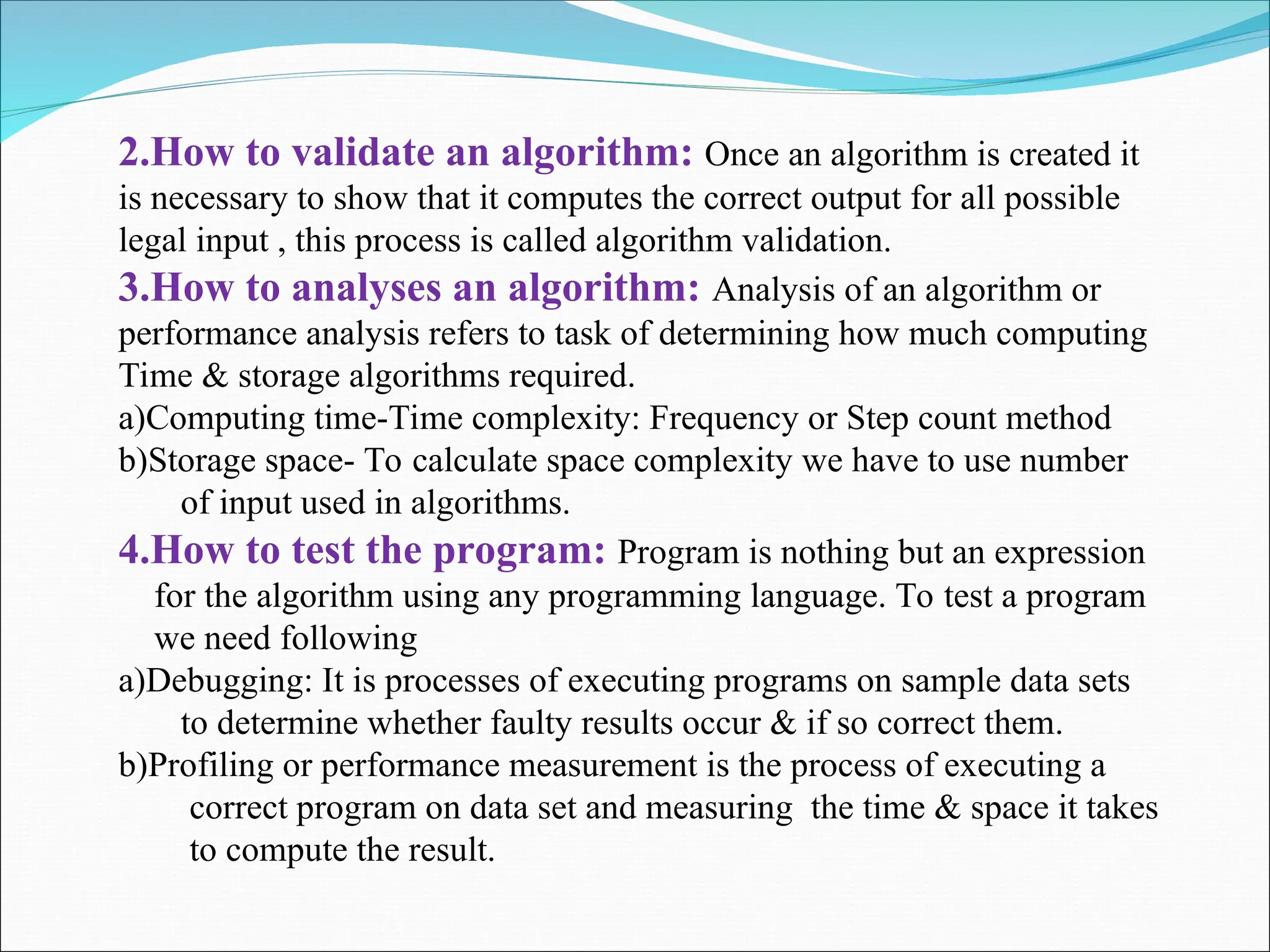 2.How to validate an algorithm: Once an algorithm is created it is necessary to show that it computes the correct output for all possible legal input , this process is called algorithm validation.
3.How to analyses an algorithm: Analysis of an algorithm or performance analysis refers to task of determining how much computing Time & storage algorithms required.
a)Computing time-Time complexity: Frequency or Step count method
b)Storage space- To calculate space complexity we have to use number of input used in algorithms.
4.How to test the program: Program is nothing but an expression for the algorithm using any programming language. To test a program we need following
a)Debugging: It is processes of executing programs on sample data sets to determine whether faulty results occur & if so correct them.
b)Profiling or performance measurement is the process of executing a correct program on data set and measuring the time & space it takes to compute the result.